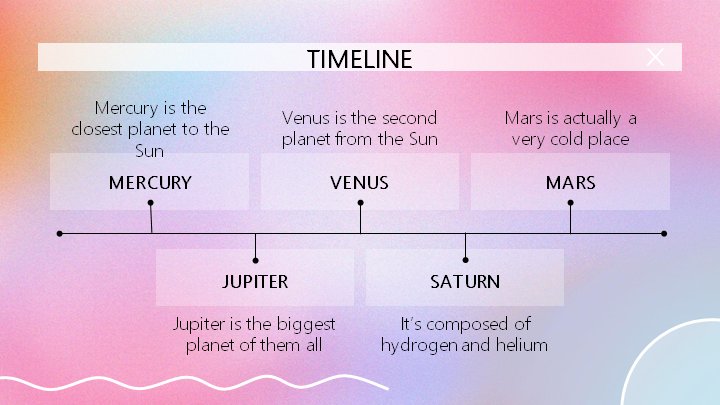 TIMELINE

Mercury is the closest planet to the Sun

MERCURY

Venus is the second planet from the Sun

VENUS

Mars is actually a very cold place

MARS

JUPITER

Jupiter is the biggest planet of them all

SATURN

It's composed of hydrogen and helium